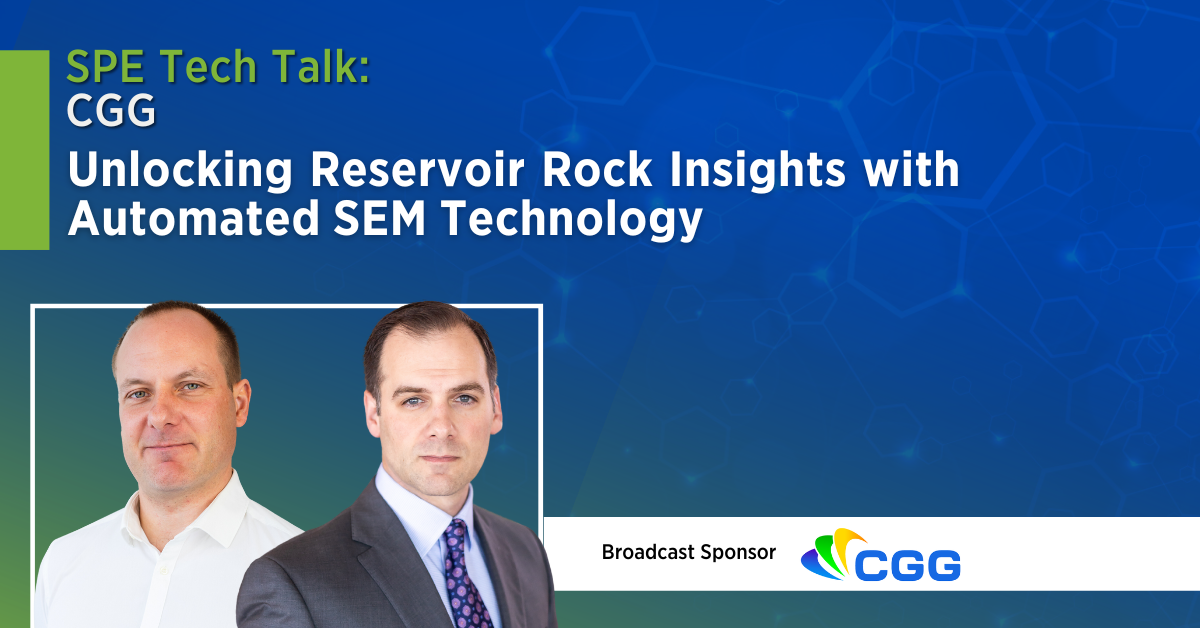 SPE Tech Talk:
CGG
Unlocking Reservoir Rock Insights with Automated SEM Technology

Broadcast Sponsor CGG